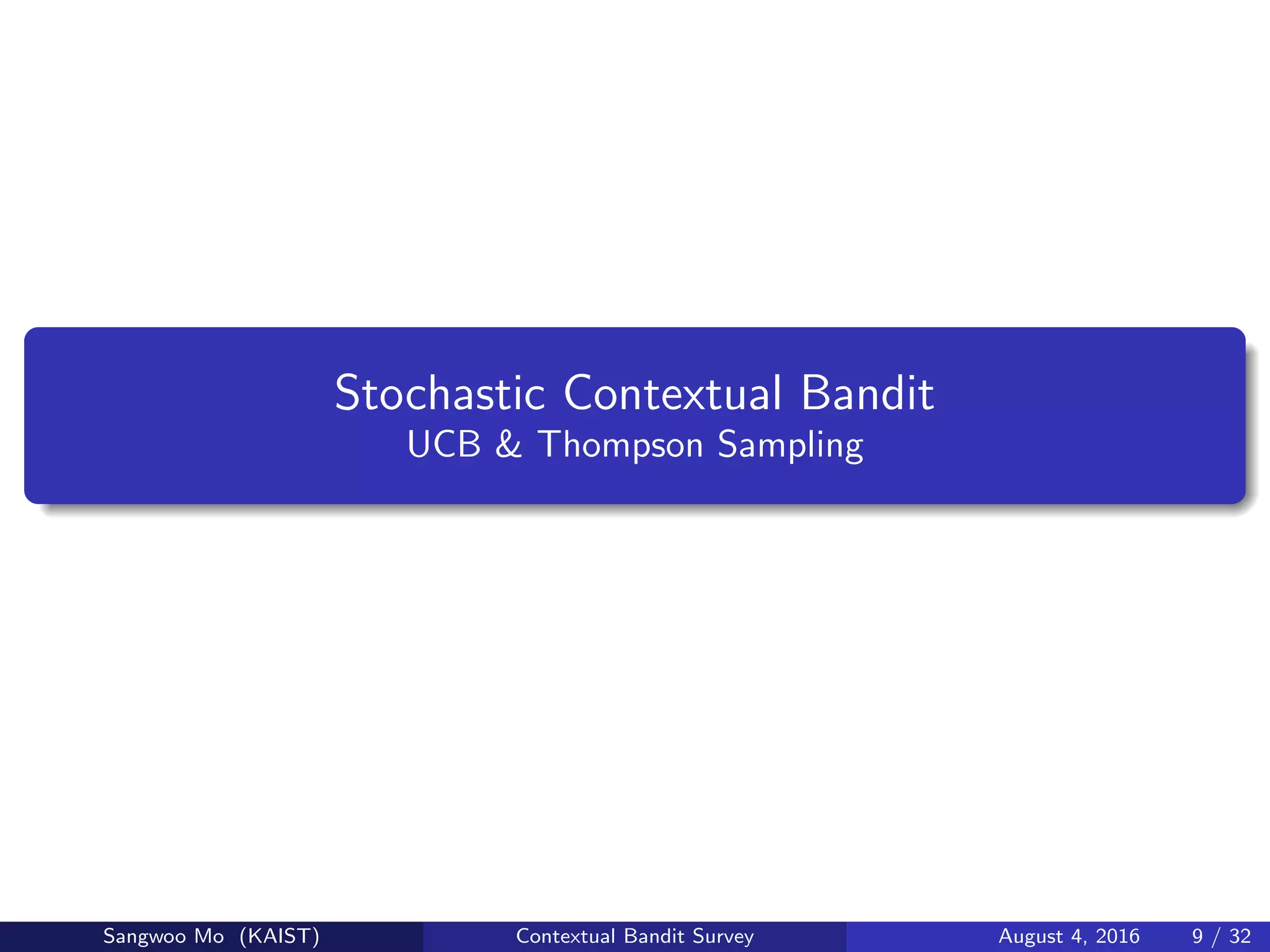 Stochastic Contextual Bandit
UCB & Thompson Sampling

Sangwoo Mo (KAIST) Contextual Bandit Survey August 4, 2016 9 / 32